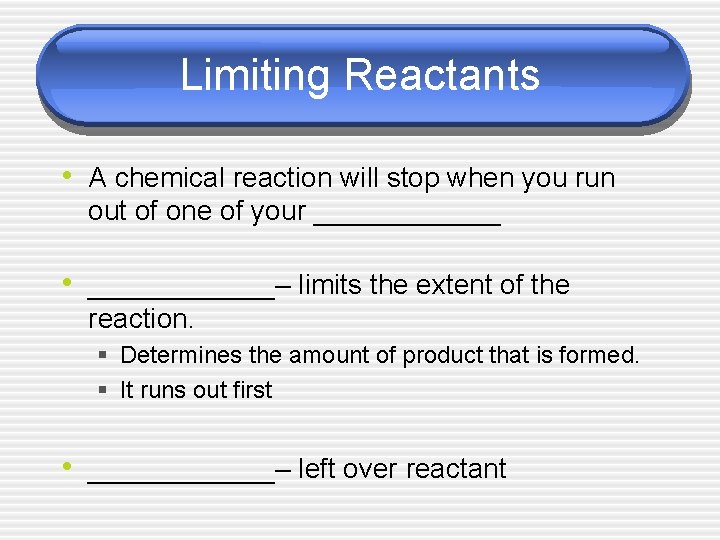 Limiting Reactants

• A chemical reaction will stop when you run out of one of your ____________

• ____________– limits the extent of the reaction.
  ▪ Determines the amount of product that is formed.
  ▪ It runs out first

• ____________– left over reactant